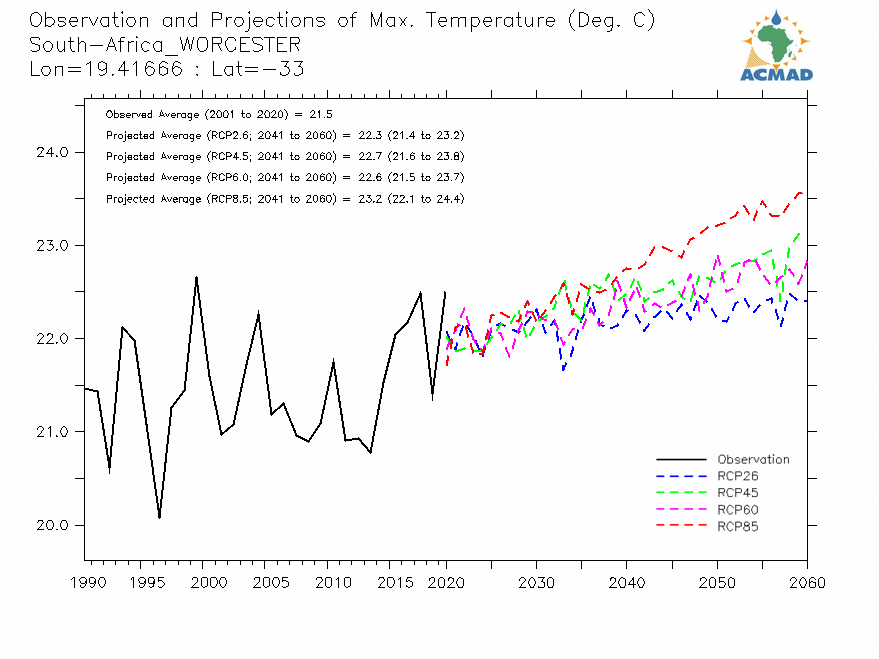 Observation and Projections of Max. Temperature (Deg. C)
South-Africa_WORCESTER
Lon=19.41666 : Lat=-33

ACMAD

Observed Average (2001 to 2020) = 21.5
Projected Average (RCP2.6; 2041 to 2060) = 22.3 (21.4 to 23.2)
Projected Average (RCP4.5; 2041 to 2060) = 22.7 (21.6 to 23.8)
Projected Average (RCP6.0; 2041 to 2060) = 22.6 (21.5 to 23.7)
Projected Average (RCP8.5; 2041 to 2060) = 23.2 (22.1 to 24.4)

24.0
23.0
22.0
21.0
20.0

Observation
RCP26
RCP45
RCP60
RCP85

1990 1995 2000 2005 2010 2015 2020 2030 2040 2050 2060